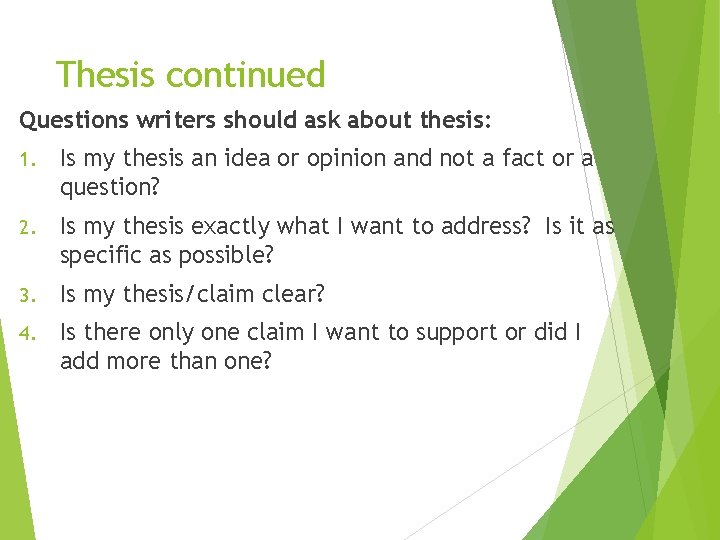 Thesis continued

Questions writers should ask about thesis:

1. Is my thesis an idea or opinion and not a fact or a question?

2. Is my thesis exactly what I want to address? Is it as specific as possible?

3. Is my thesis/claim clear?

4. Is there only one claim I want to support or did I add more than one?